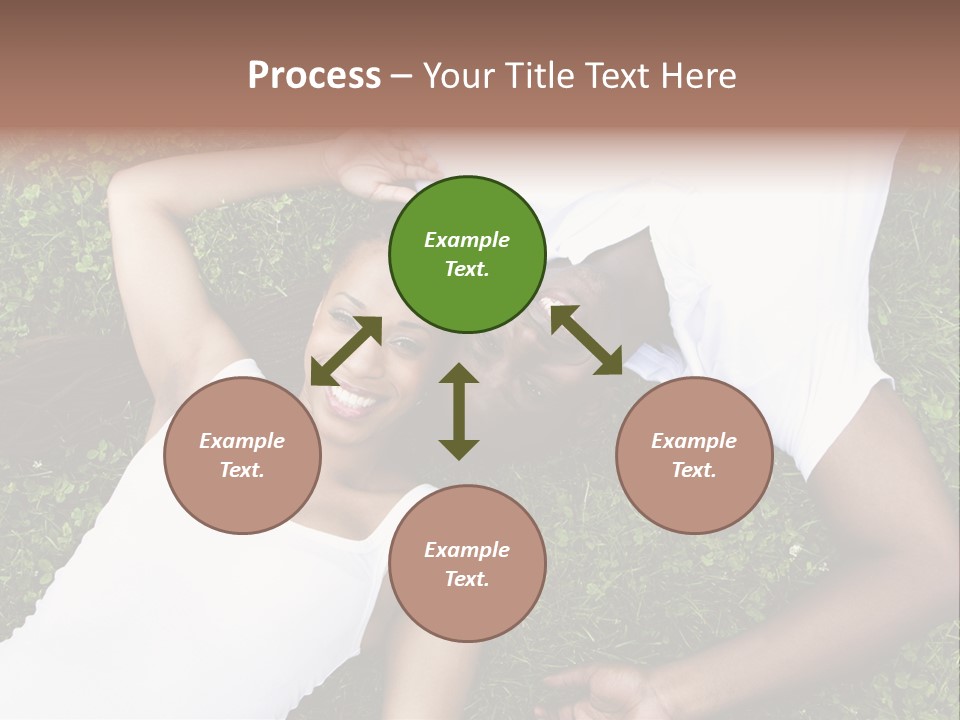 Process – Your Title Text Here

Example Text.

Example Text.

Example Text.

Example Text.